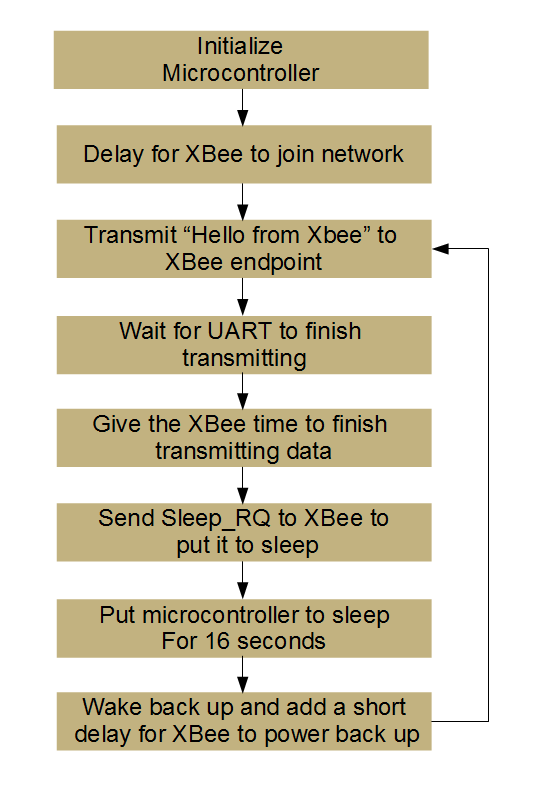 Initialize Microcontroller

Delay for XBee to join network

Transmit “Hello from Xbee” to XBee endpoint

Wait for UART to finish transmitting

Give the XBee time to finish transmitting data

Send Sleep_RQ to XBee to put it to sleep

Put microcontroller to sleep For 16 seconds

Wake back up and add a short delay for XBee to power back up